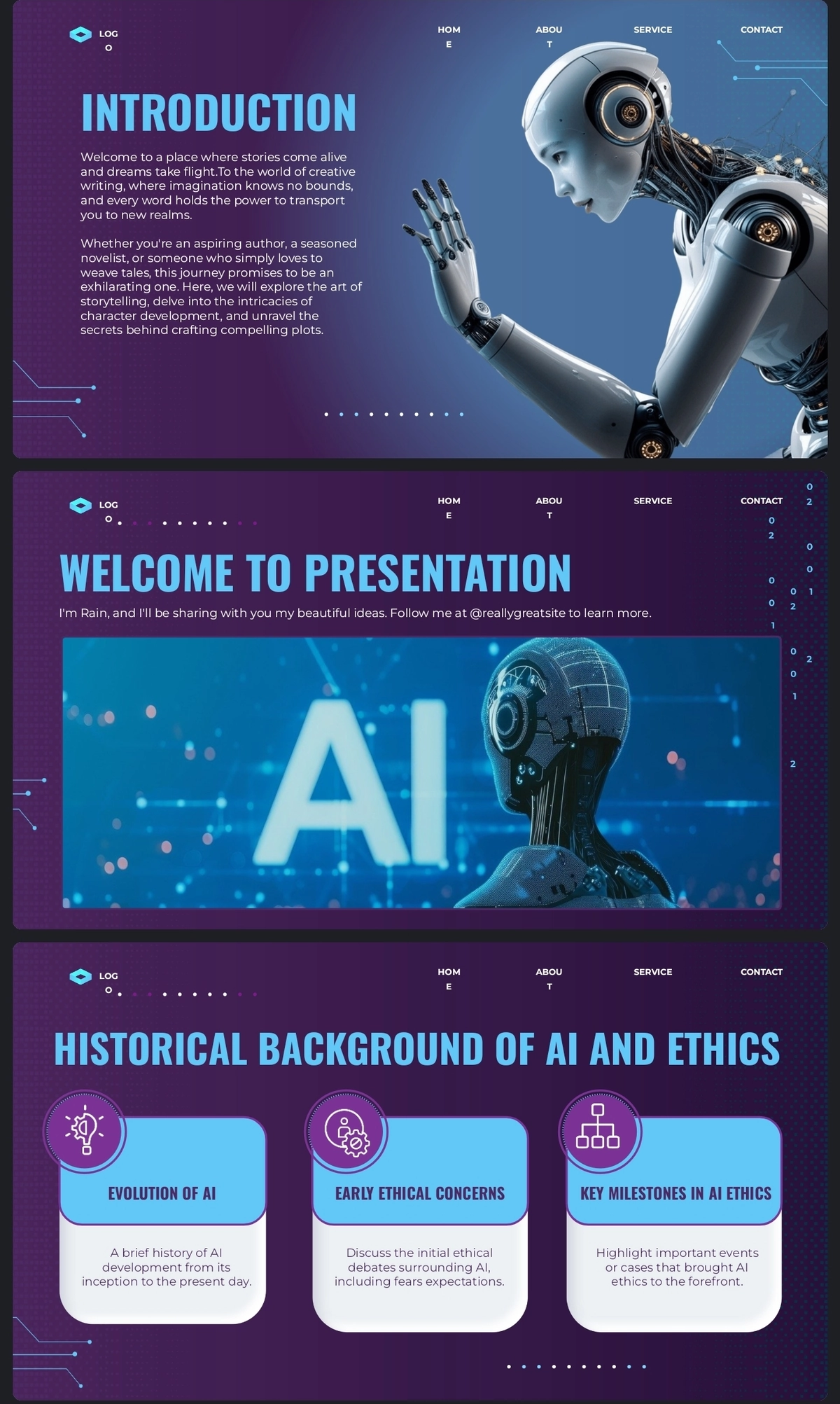 LOG O

HOM E

ABOU T

SERVICE

CONTACT

INTRODUCTION

Welcome to a place where stories come alive and dreams take flight.To the world of creative writing, where imagination knows no bounds, and every word holds the power to transport you to new realms.

Whether you're an aspiring author, a seasoned novelist, or someone who simply loves to weave tales, this journey promises to be an exhilarating one. Here, we will explore the art of storytelling, delve into the intricacies of character development, and unravel the secrets behind crafting compelling plots.

LOG O

HOM E

ABOU T

SERVICE

CONTACT

0 2 0 2 0 0 0 0 1 0 2 1 0 2 0 1 2

WELCOME TO PRESENTATION

I'm Rain, and I'll be sharing with you my beautiful ideas. Follow me at @reallygreatsite to learn more.

AI

LOG O

HOM E

ABOU T

SERVICE

CONTACT

HISTORICAL BACKGROUND OF AI AND ETHICS

EVOLUTION OF AI

A brief history of AI development from its inception to the present day.

EARLY ETHICAL CONCERNS

Discuss the initial ethical debates surrounding AI, including fears expectations.

KEY MILESTONES IN AI ETHICS

Highlight important events or cases that brought AI ethics to the forefront.